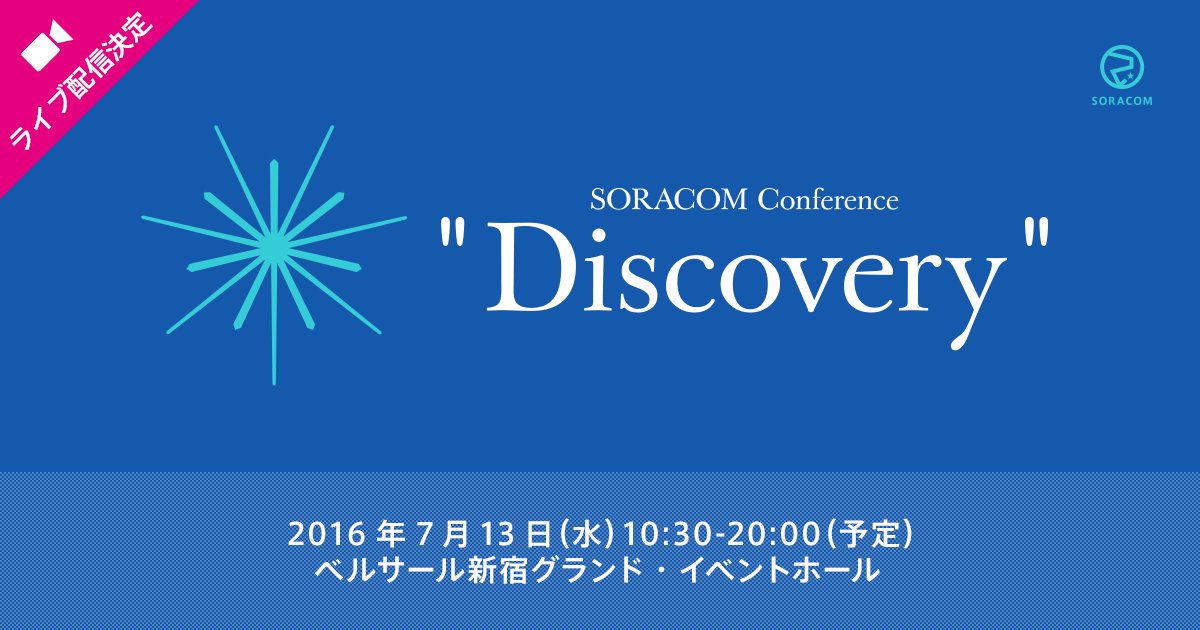 ライブ配信決定

SORACOM

SORACOM Conference
"Discovery"

2016 年 7 月 13 日（水）10:30-20:00（予定）
ベルサール新宿グランド・イベントホール